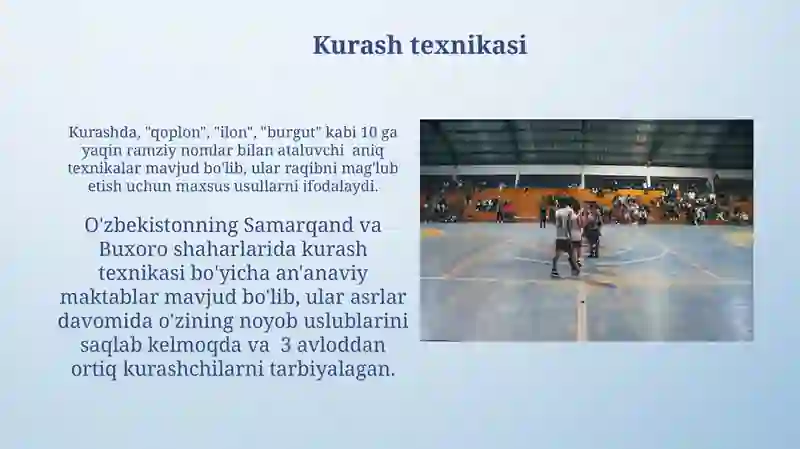 Kurash texnikasi

Kurashda, "qoplon", "ilon", "burgut" kabi 10 ga yaqin ramziy nomlar bilan ataluvchi aniq texnikalar mavjud bo'lib, ular raqibni mag'lub etish uchun maxsus usullarni ifodalaydi.

O'zbekistonning Samarqand va Buxoro shaharlarida kurash texnikasi bo'yicha an'anaviy maktablar mavjud bo'lib, ular asrlar davomida o'zining noyob uslublarini saqlab kelmoqda va 3 avloddan ortiq kurashchilarni tarbiyalagan.